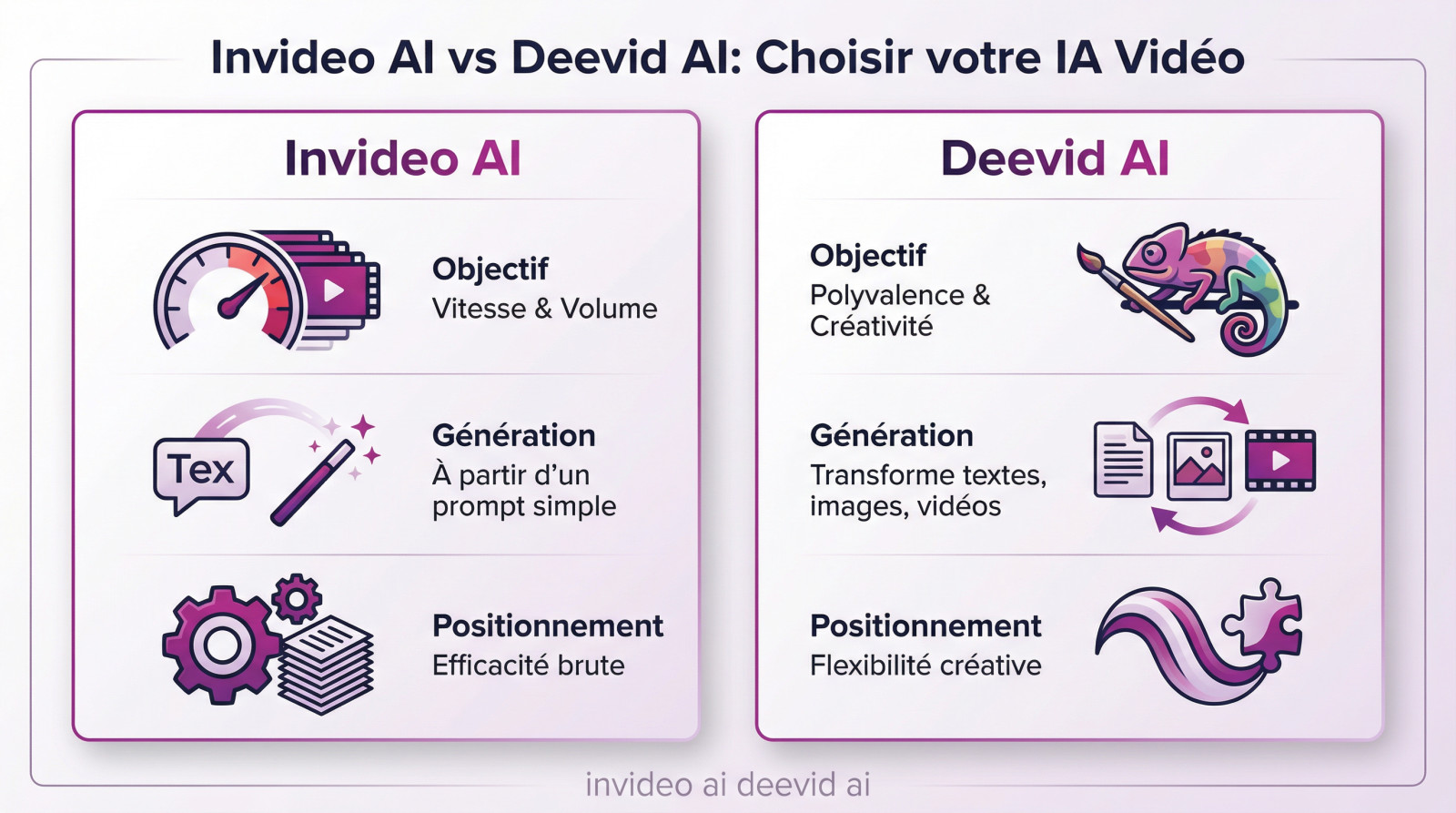 Invideo AI vs Deevid AI: Choisir votre IA Vidéo

Invideo AI

Objectif
Vitesse & Volume

Tex

Génération
À partir d'un prompt simple

Positionnement
Efficacité brute

Deevid AI

Objectif
Polyvalence & Créativité

Génération
Transforme textes, images, vidéos

Positionnement
Flexibilité créative

invideo ai deevid ai